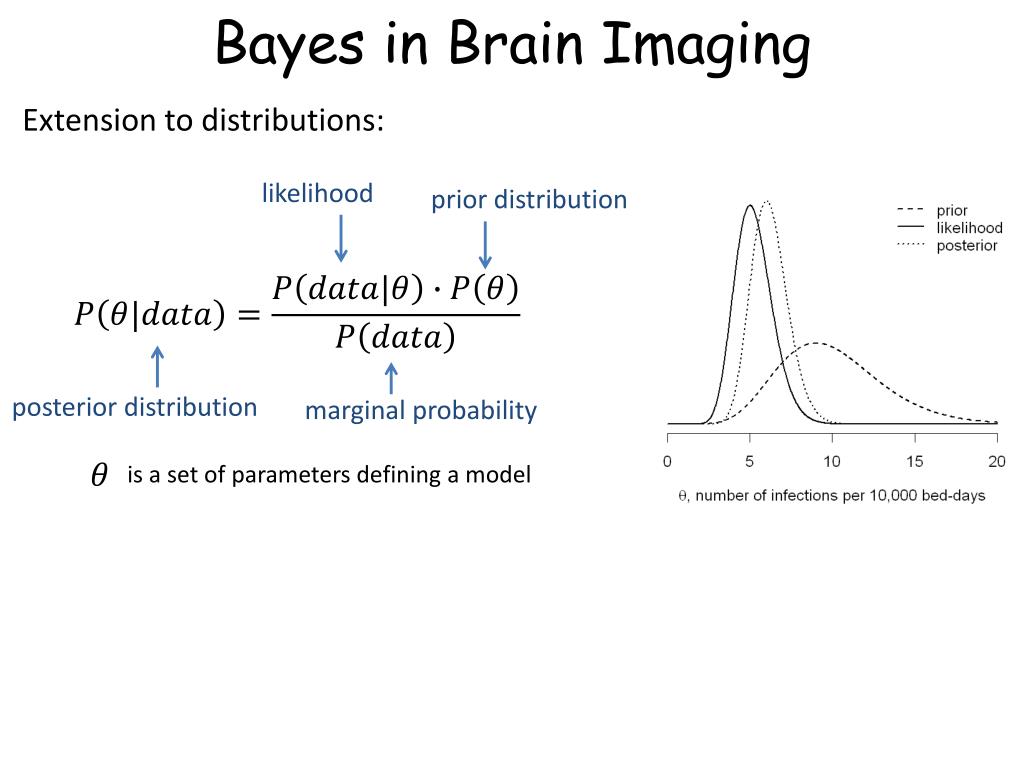 Bayes in Brain Imaging

Extension to distributions:

likelihood

prior distribution

$P(\theta|data) = \frac{P(data|\theta) \cdot P(\theta)}{P(data)}$

posterior distribution

marginal probability

$\theta$ is a set of parameters defining a model

prior
likelihood
posterior

0
5
10
15
20

$\theta$, number of infections per 10,000 bed-days